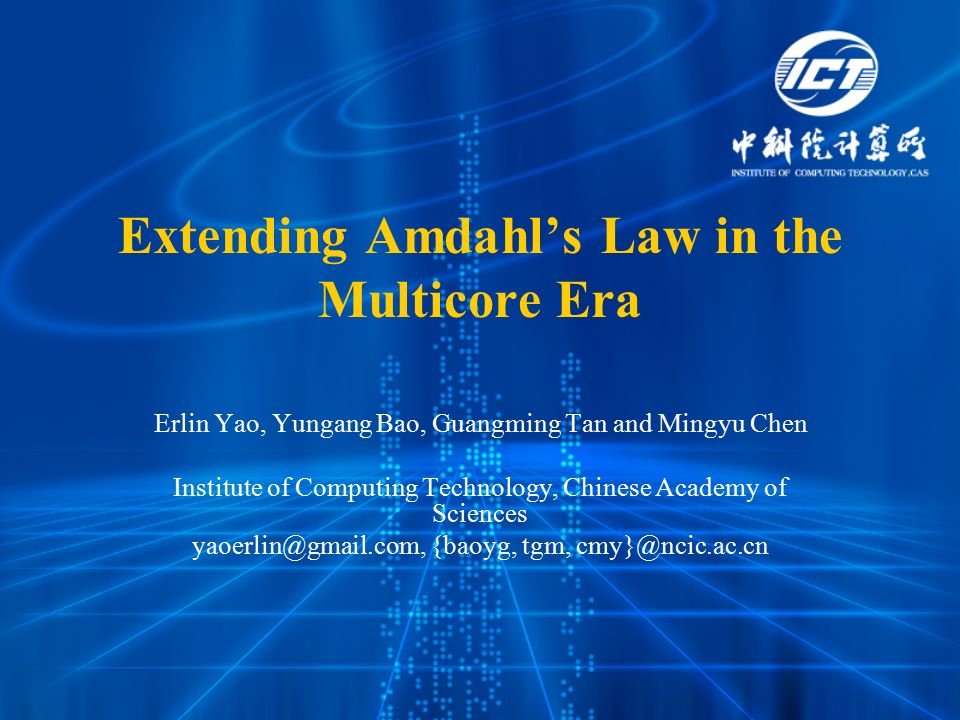 ICT
中科院计算所
INSTITUTE OF COMPUTING TECHNOLOGY, CAS

Extending Amdahl's Law in the Multicore Era

Erlin Yao, Yungang Bao, Guangming Tan and Mingyu Chen

Institute of Computing Technology, Chinese Academy of Sciences
yaoerlin@gmail.com, {baoyg, tgm, cmy}@ncic.ac.cn